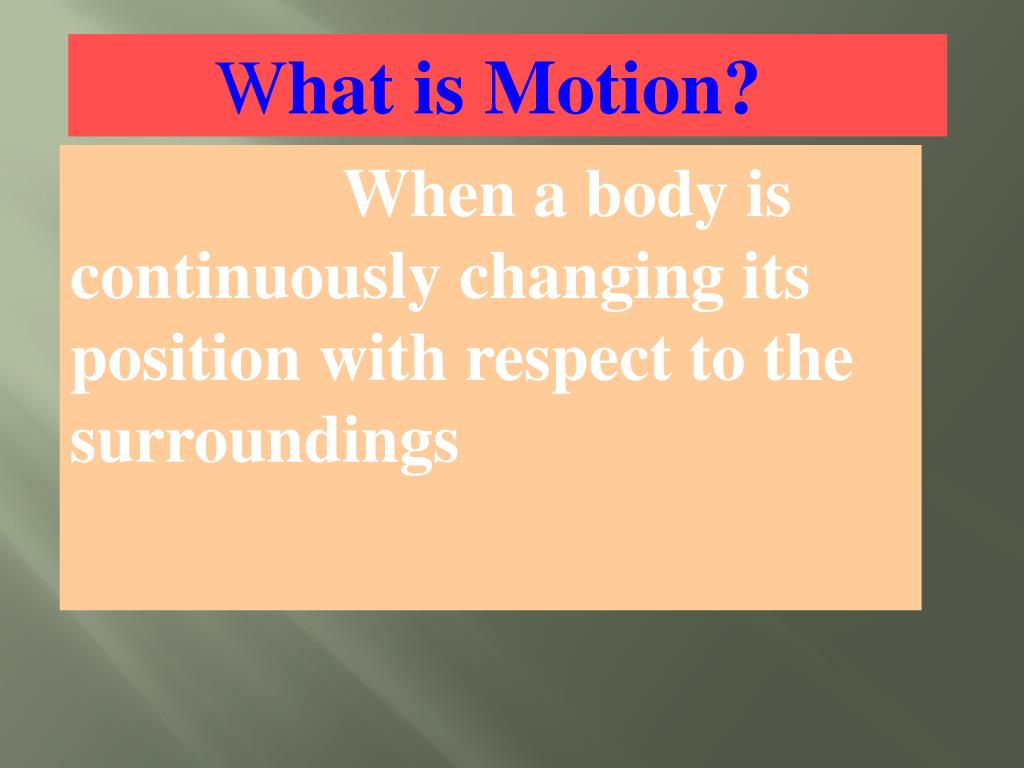 What is Motion?

When a body is continuously changing its position with respect to the surroundings